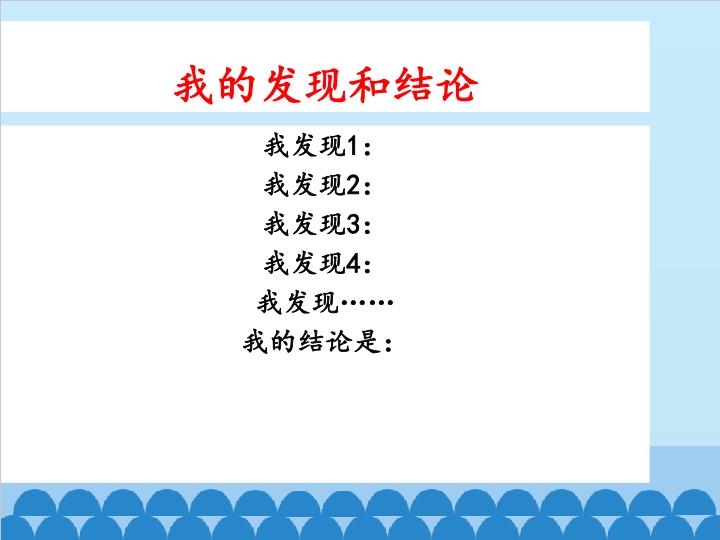 我的发现和结论

我发现1：
我发现2：
我发现3：
我发现4：
我发现……
我的结论是：